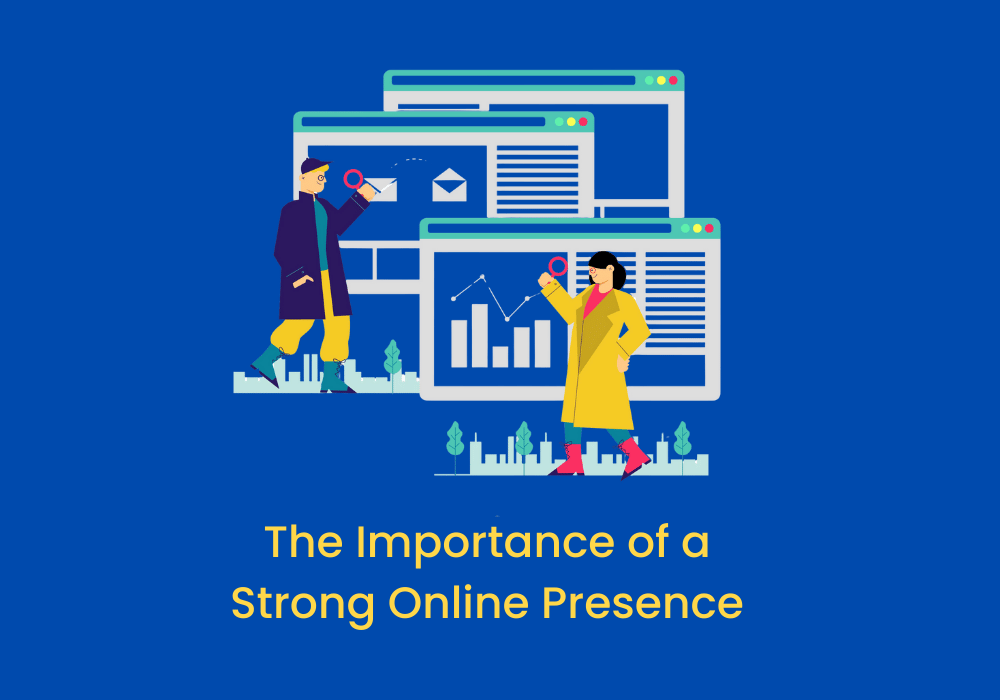 The Importance of a Strong Online Presence